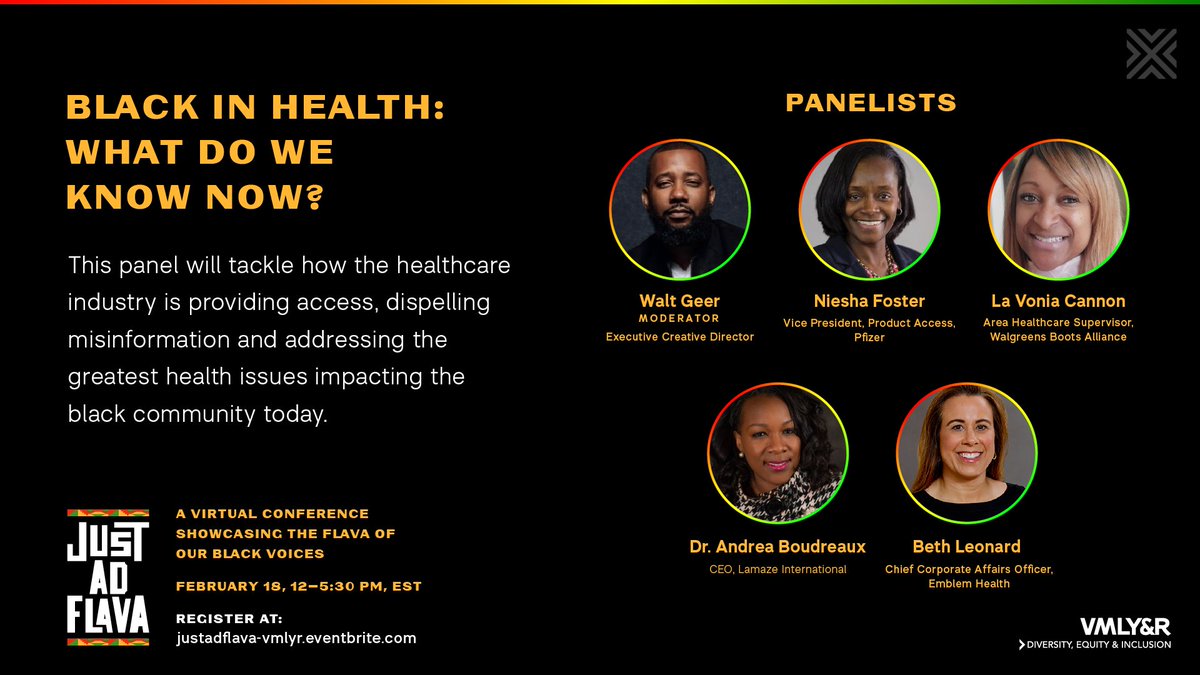 BLACK IN HEALTH: WHAT DO WE KNOW NOW?

This panel will tackle how the healthcare industry is providing access, dispelling misinformation and addressing the greatest health issues impacting the black community today.

JUST AD FLAVA

A VIRTUAL CONFERENCE SHOWCASING THE FLAVA OF OUR BLACK VOICES

FEBRUARY 18, 12–5:30 PM, EST

REGISTER AT:
justadflava-vmlyr.eventbrite.com

PANELISTS

Walt Geer
MODERATOR
Executive Creative Director

Niesha Foster
Vice President, Product Access, Pfizer

La Vonia Cannon
Area Healthcare Supervisor, Walgreens Boots Alliance

Dr. Andrea Boudreaux
CEO, Lamaze International

Beth Leonard
Chief Corporate Affairs Officer, Emblem Health

VMLY&R
DIVERSITY, EQUITY & INCLUSION